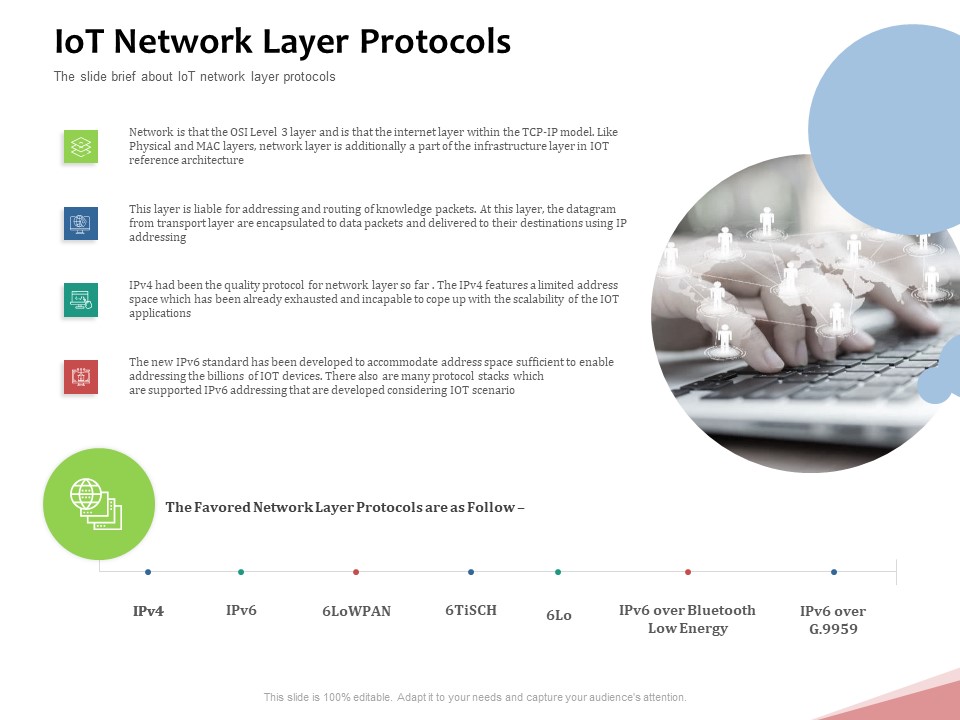 IoT Network Layer Protocols

The slide brief about IoT network layer protocols

Network is that the OSI Level 3 layer and is that the internet layer within the TCP-IP model. Like Physical and MAC layers, network layer is additionally a part of the infrastructure layer in IOT reference architecture

This layer is liable for addressing and routing of knowledge packets. At this layer, the datagram from transport layer are encapsulated to data packets and delivered to their destinations using IP addressing

IPv4 had been the quality protocol for network layer so far . The IPv4 features a limited address space which has been already exhausted and incapable to cope up with the scalability of the IOT applications

The new IPv6 standard has been developed to accommodate address space sufficient to enable addressing the billions of IOT devices. There also are many protocol stacks which are supported IPv6 addressing that are developed considering IOT scenario

The Favored Network Layer Protocols are as Follow –

IPv4

IPv6

6LoWPAN

6TiSCH

6Lo

IPv6 over Bluetooth Low Energy

IPv6 over G.9959

This slide is 100% editable. Adapt it to your needs and capture your audience's attention.